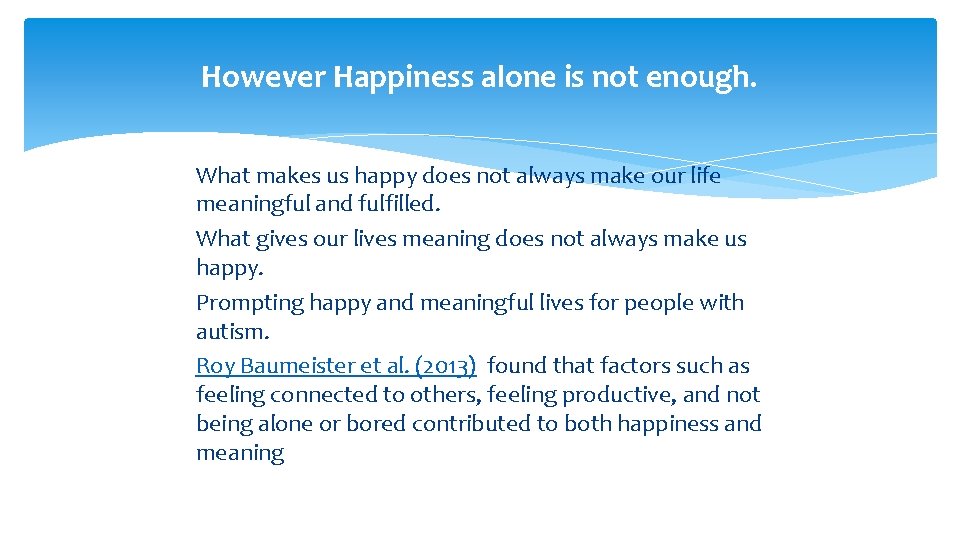 However Happiness alone is not enough.

What makes us happy does not always make our life meaningful and fulfilled.

What gives our lives meaning does not always make us happy.

Prompting happy and meaningful lives for people with autism.

Roy Baumeister et al. (2013) found that factors such as feeling connected to others, feeling productive, and not being alone or bored contributed to both happiness and meaning